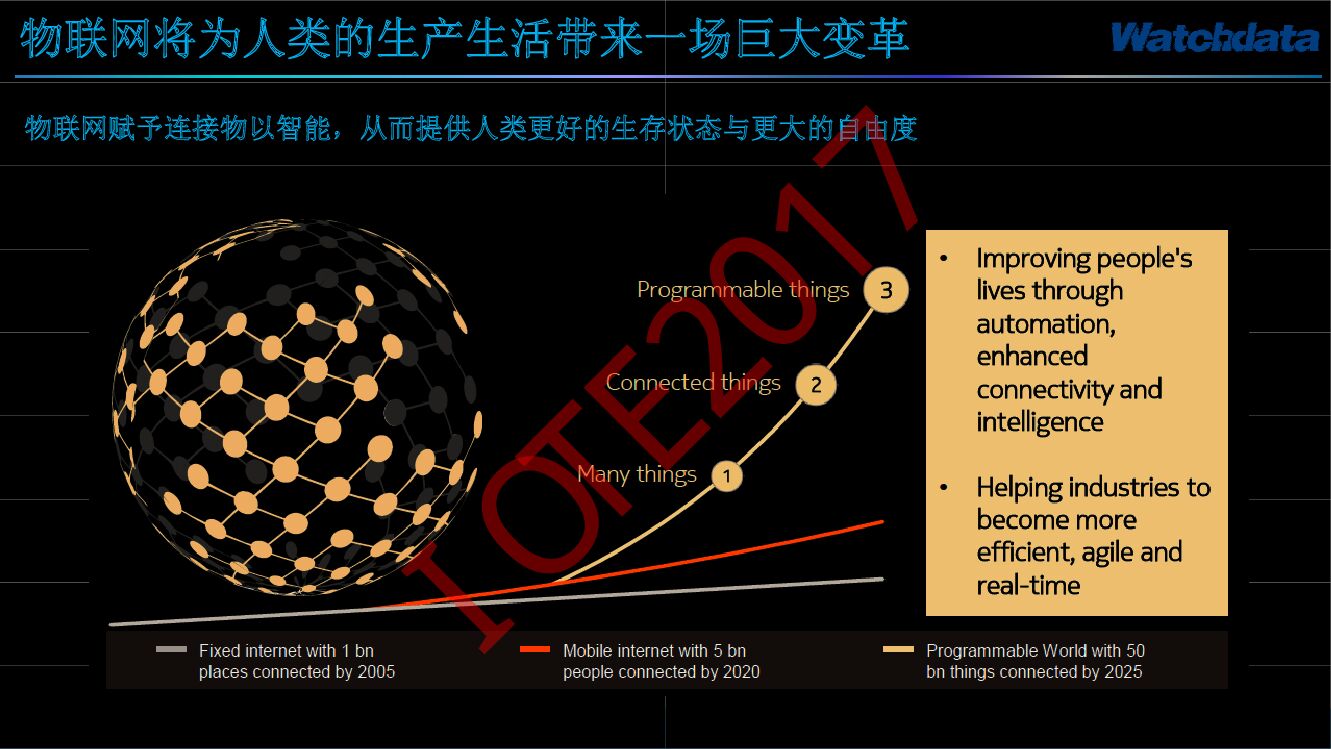 物联网将为人类的生产生活带来一场巨大变革

Watchdata

物联网赋予连接物以智能，从而提供人类更好的生存状态与更大的自由度

IOTE2017

Programmable things 3

Connected things 2

Many things 1

• Improving people's lives through automation, enhanced connectivity and intelligence

• Helping industries to become more efficient, agile and real-time

Fixed internet with 1 bn places connected by 2005

Mobile internet with 5 bn people connected by 2020

Programmable World with 50 bn things connected by 2025